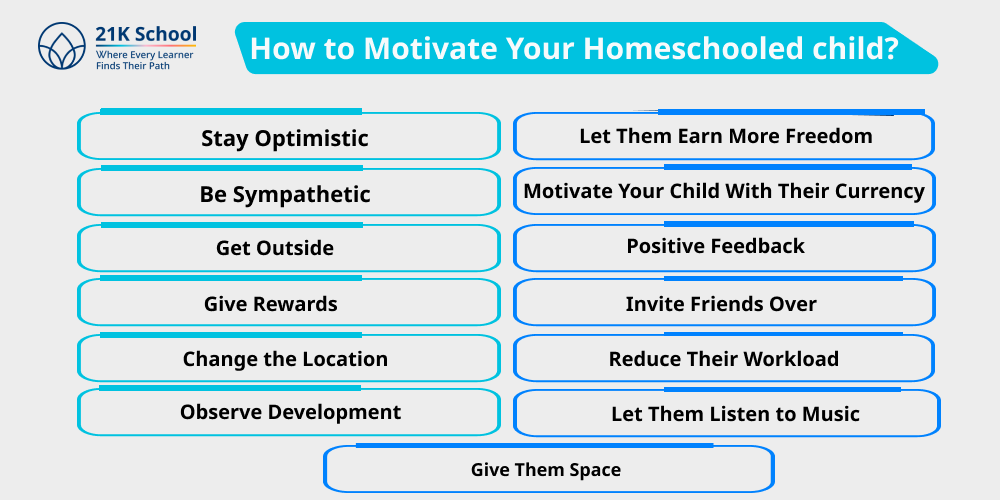 21K School
Where Every Learner Finds Their Path

How to Motivate Your Homeschooled child?

Stay Optimistic

Be Sympathetic

Get Outside

Give Rewards

Change the Location

Observe Development

Let Them Earn More Freedom

Motivate Your Child With Their Currency

Positive Feedback

Invite Friends Over

Reduce Their Workload

Let Them Listen to Music

Give Them Space